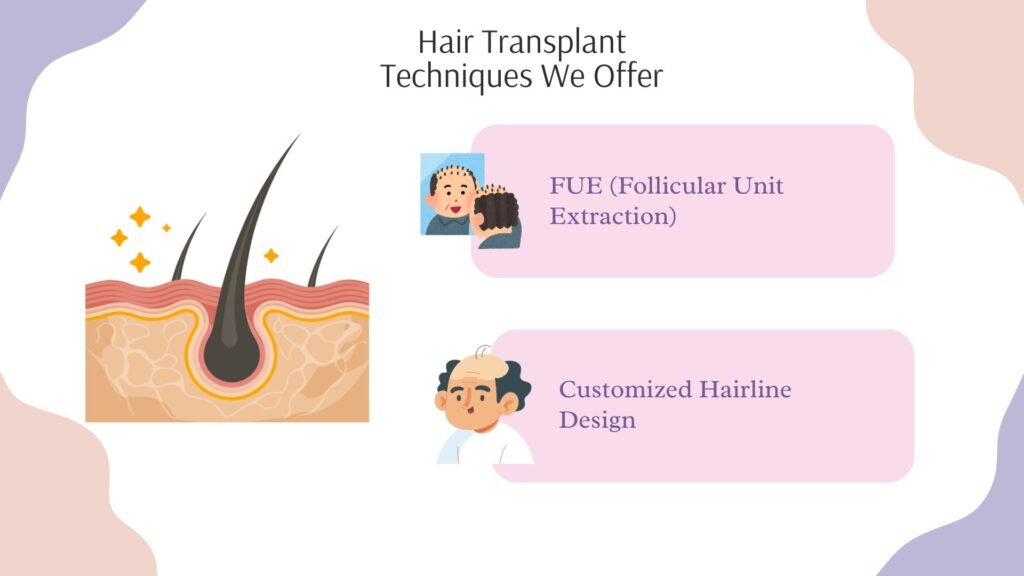 Hair Transplant Techniques We Offer

FUE (Follicular Unit Extraction)

Customized Hairline Design